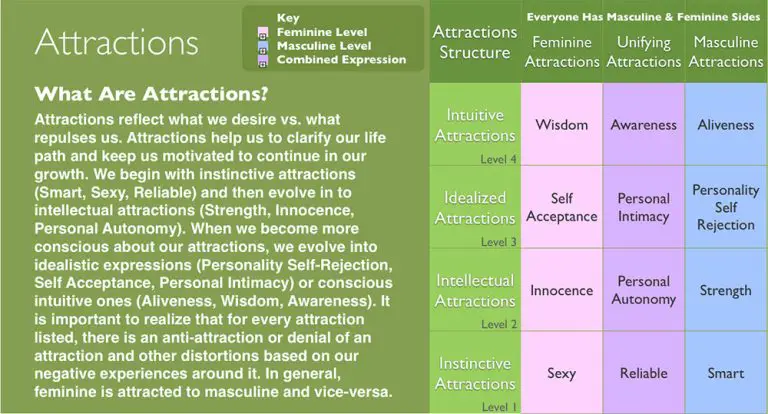 Attractions

Key
Feminine Level
Masculine Level
Combined Expression

What Are Attractions?

Attractions reflect what we desire vs. what repulses us. Attractions help us to clarify our life path and keep us motivated to continue in our growth. We begin with instinctive attractions (Smart, Sexy, Reliable) and then evolve in to intellectual attractions (Strength, Innocence, Personal Autonomy). When we become more conscious about our attractions, we evolve into idealistic expressions (Personality Self-Rejection, Self Acceptance, Personal Intimacy) or conscious intuitive ones (Aliveness, Wisdom, Awareness). It is important to realize that for every attraction listed, there is an anti-attraction or denial of an attraction and other distortions based on our negative experiences around it. In general, feminine is attracted to masculine and vice-versa.

Everyone Has Masculine & Feminine Sides

| Attractions Structure | Feminine Attractions | Unifying Attractions | Masculine Attractions |
|---|---|---|---|
| Intuitive Attractions Level 4 | Wisdom | Awareness | Aliveness |
| Idealized Attractions Level 3 | Self Acceptance | Personal Intimacy | Personality Self Rejection |
| Intellectual Attractions Level 2 | Innocence | Personal Autonomy | Strength |
| Instinctive Attractions Level 1 | Sexy | Reliable | Smart |